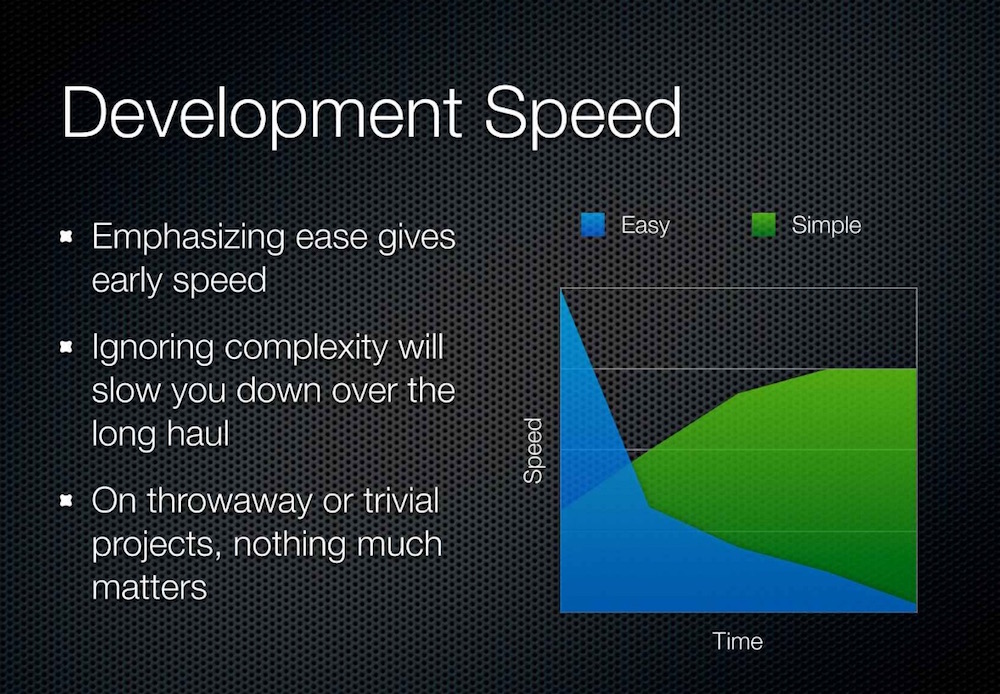 Development Speed

- Emphasizing ease gives early speed
- Ignoring complexity will slow you down over the long haul
- On throwaway or trivial projects, nothing much matters

Easy
Simple
Speed
Time